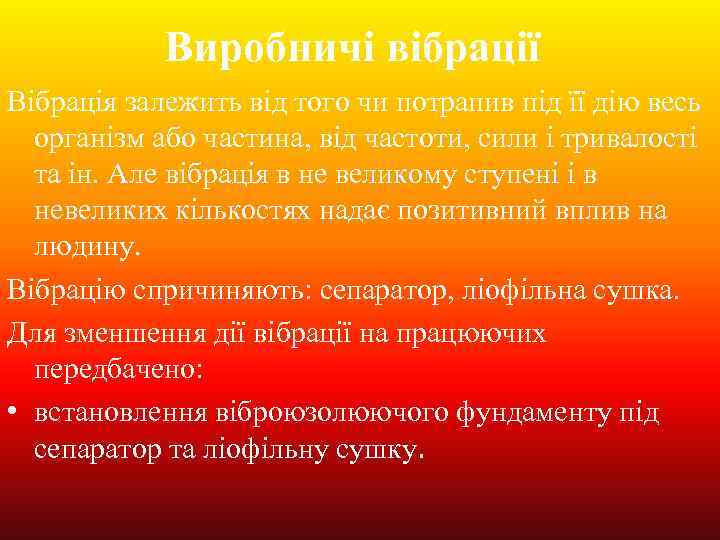 Виробничі вібрації

Вібрація залежить від того чи потрапив під її дію весь організм або частина, від частоти, сили і тривалості та ін. Але вібрація в не великому ступені і в невеликих кількостях надає позитивний вплив на людину.

Вібрацію спричиняють: сепаратор, ліофільна сушка.

Для зменшення дії вібрації на працюючих передбачено:

• встановлення віброюзолюючого фундаменту під сепаратор та ліофільну сушку.